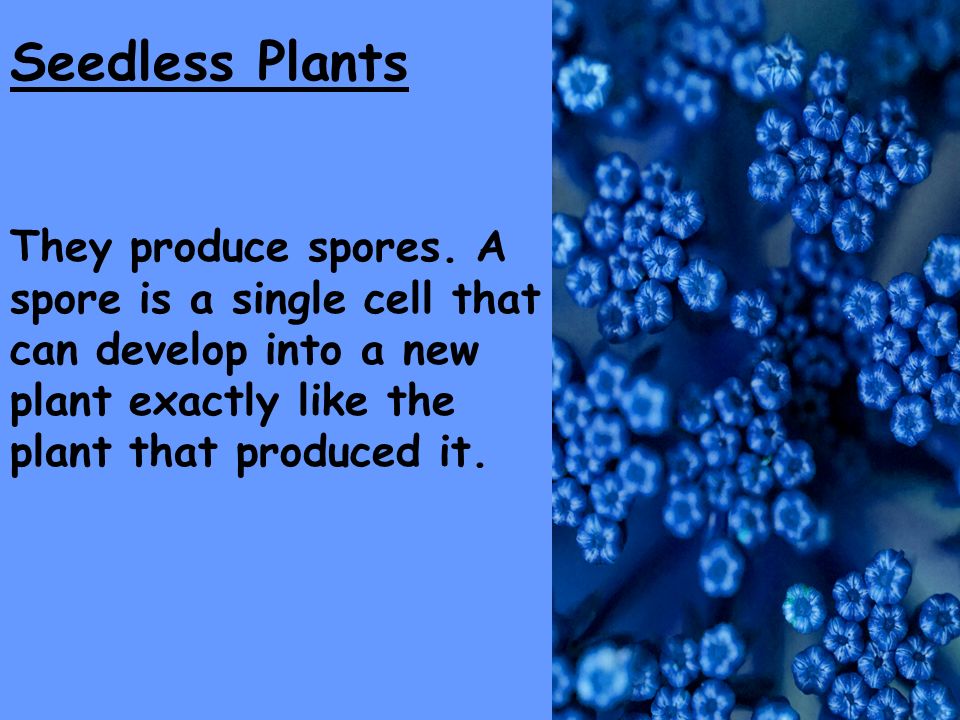 Seedless Plants

They produce spores. A spore is a single cell that can develop into a new plant exactly like the plant that produced it.